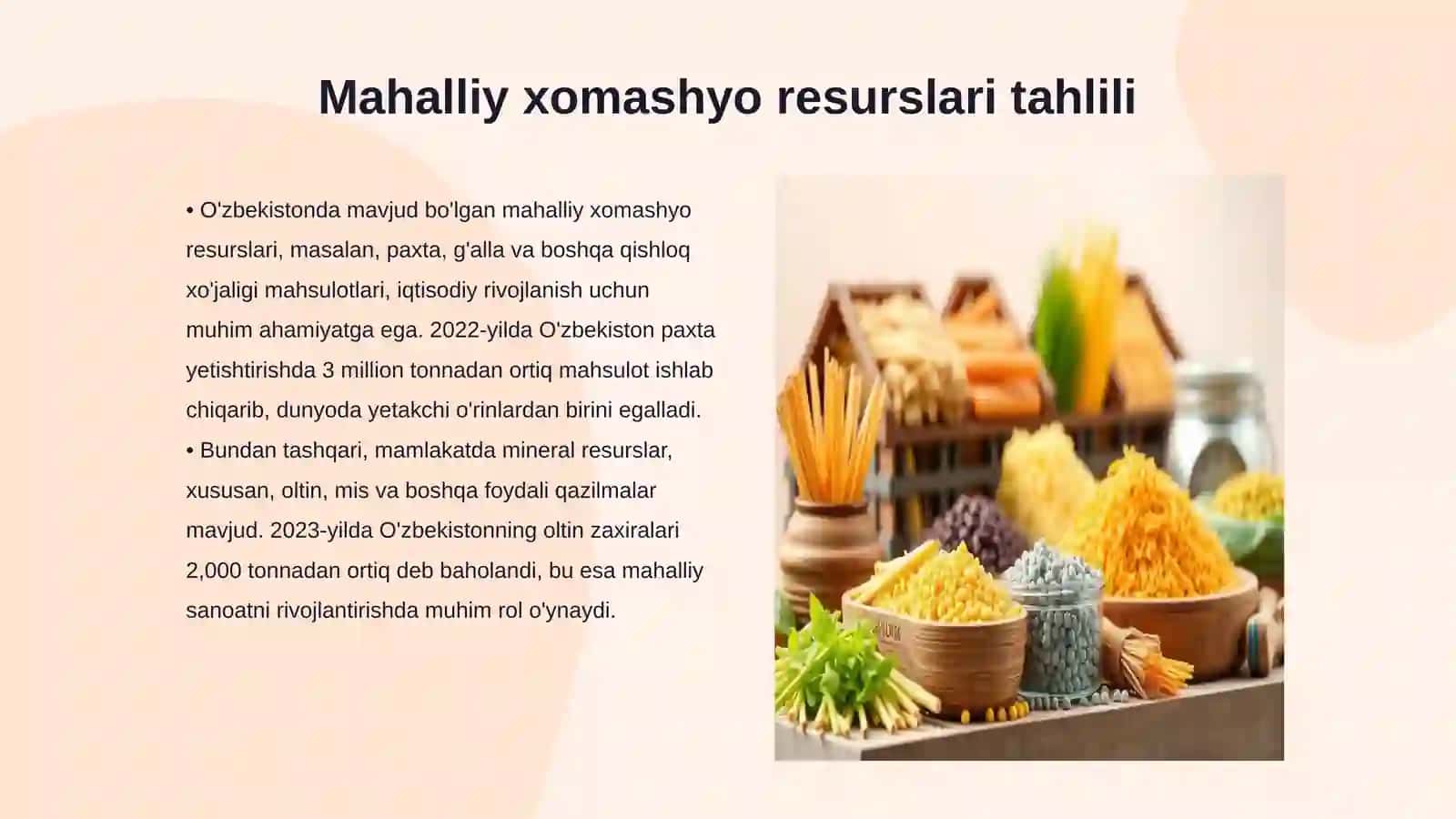 Mahalliy xomashyo resurslari tahlili

• O'zbekistonda mavjud bo'lgan mahalliy xomashyo resurslari, masalan, paxta, g'alla va boshqa qishloq xo'jaligi mahsulotlari, iqtisodiy rivojlanish uchun muhim ahamiyatga ega. 2022-yilda O'zbekiston paxta yetishtirishda 3 million tonnadan ortiq mahsulot ishlab chiqarib, dunyoda yetakchi o'rinlardan birini egalladi.
• Bundan tashqari, mamlakatda mineral resurslar, xususan, oltin, mis va boshqa foydali qazilmalar mavjud. 2023-yilda O'zbekistonning oltin zaxiralari 2,000 tonnadan ortiq deb baholandi, bu esa mahalliy sanoatni rivojlantirishda muhim rol o'ynaydi.